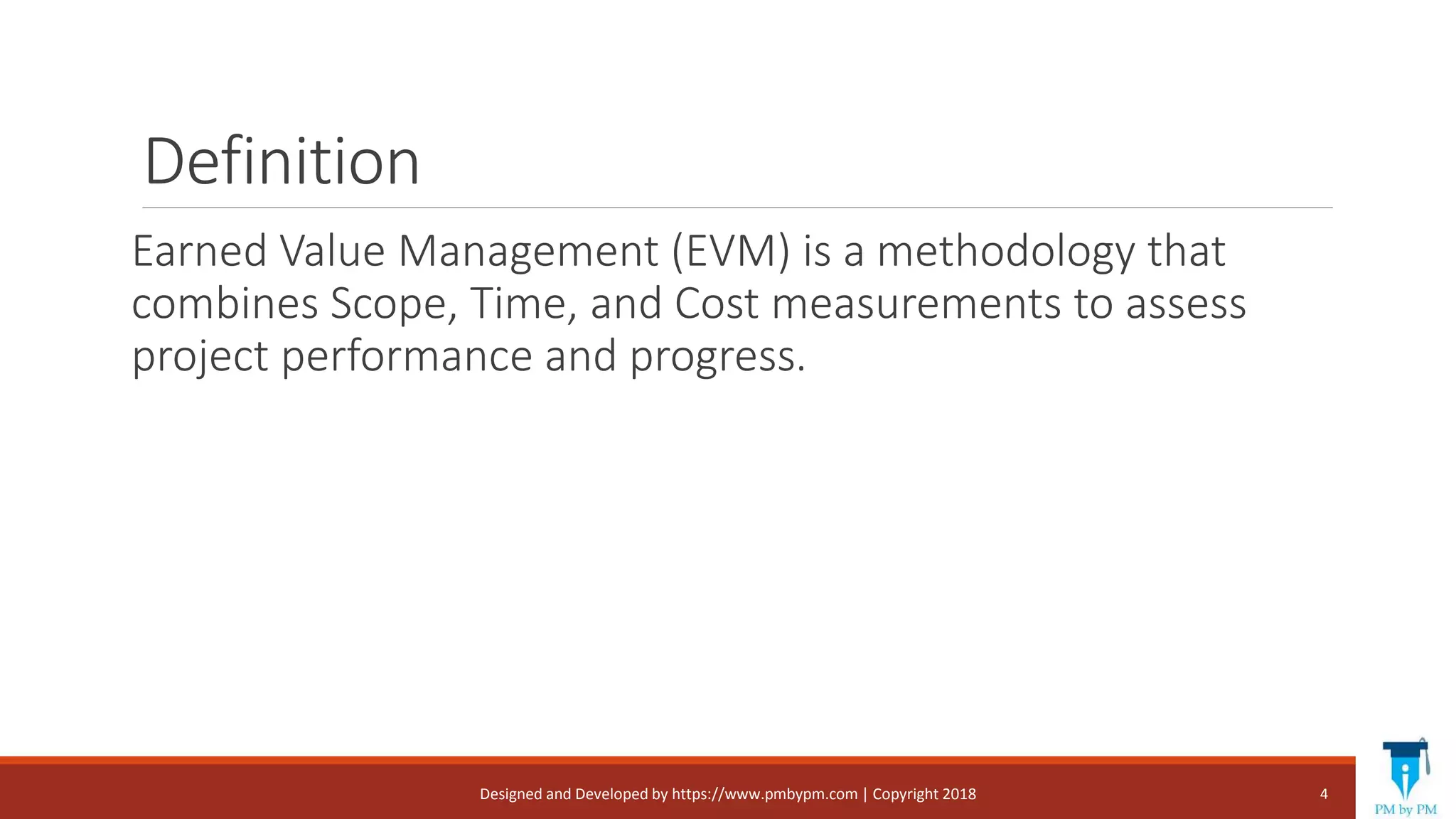 Definition

Earned Value Management (EVM) is a methodology that combines Scope, Time, and Cost measurements to assess project performance and progress.

Designed and Developed by https://www.pmbypm.com | Copyright 2018

4

PM by PM